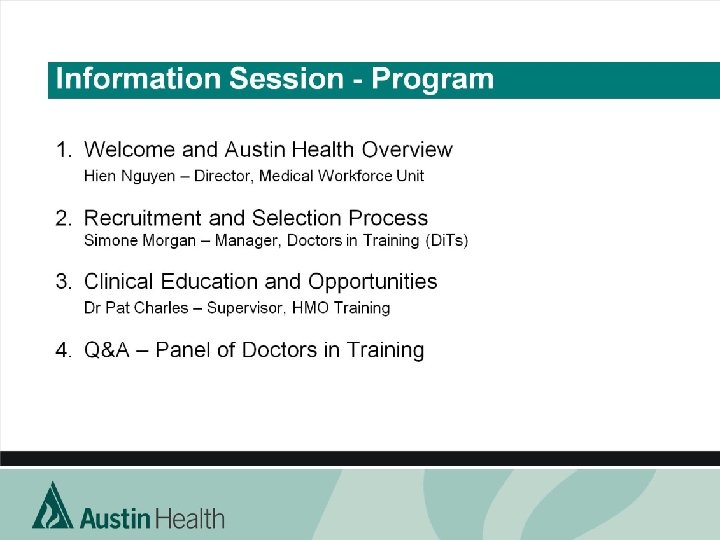 Information Session - Program

1. Welcome and Austin Health Overview
Hien Nguyen – Director, Medical Workforce Unit

2. Recruitment and Selection Process
Simone Morgan – Manager, Doctors in Training (DiTs)

3. Clinical Education and Opportunities
Dr Pat Charles – Supervisor, HMO Training

4. Q&A – Panel of Doctors in Training

Austin Health